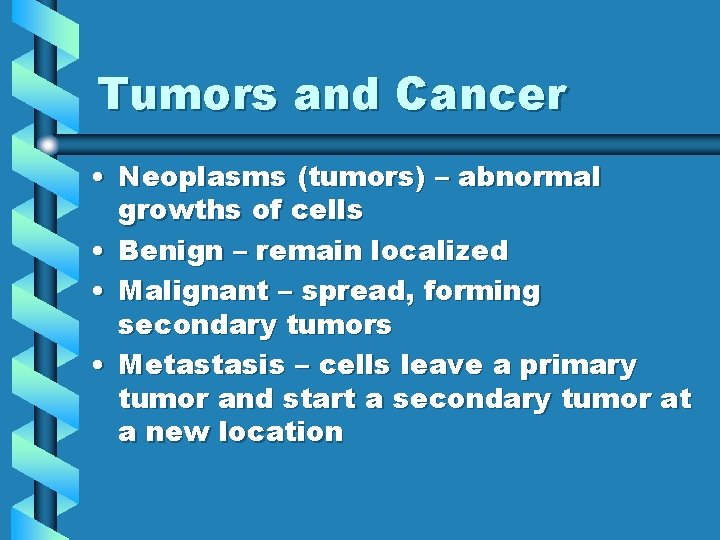 Tumors and Cancer

• Neoplasms (tumors) – abnormal growths of cells
• Benign – remain localized
• Malignant – spread, forming secondary tumors
• Metastasis – cells leave a primary tumor and start a secondary tumor at a new location